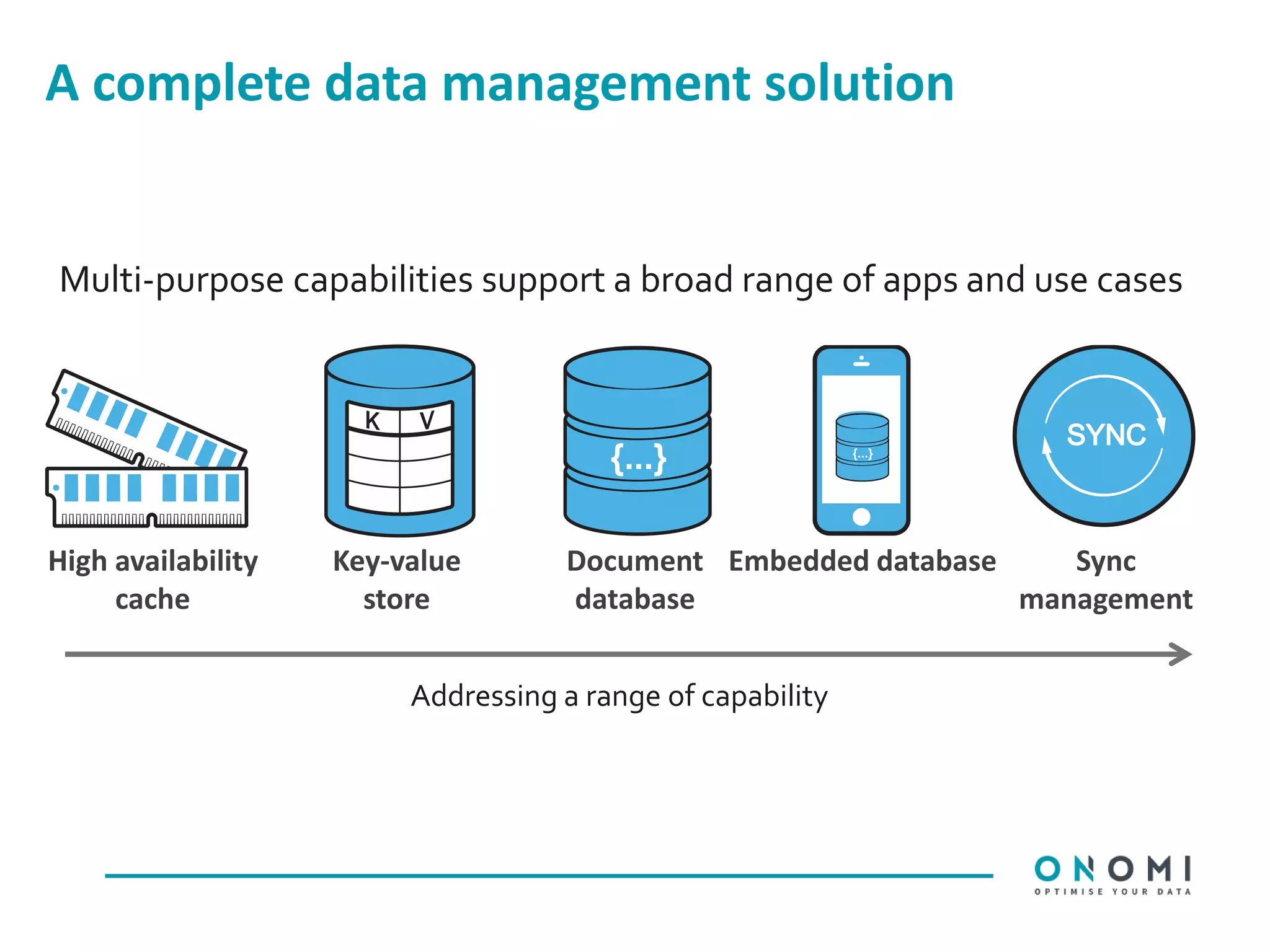 A complete data management solution

Multi-purpose capabilities support a broad range of apps and use cases

K V

{...}

{...}

SYNC

High availability cache

Key-value store

Document database

Embedded database

Sync management

Addressing a range of capability

ONOMI
OPTIMISE YOUR DATA